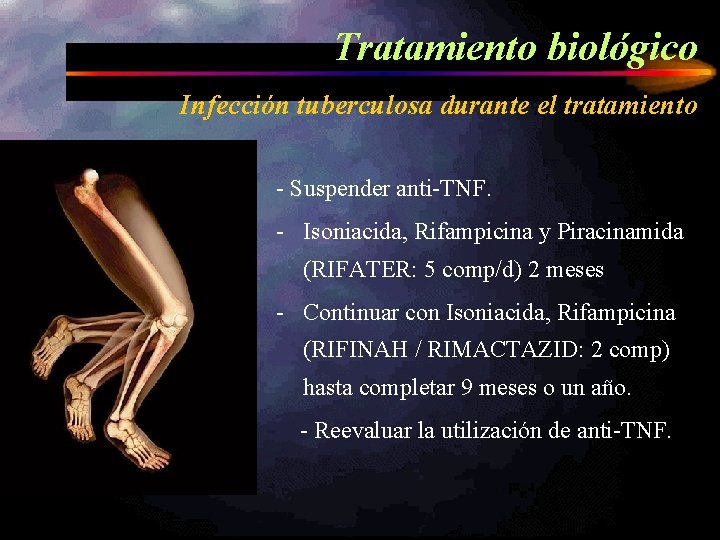 Tratamiento biológico

Infección tuberculosa durante el tratamiento

- Suspender anti-TNF.

- Isoniacida, Rifampicina y Piracinamida (RIFATER: 5 comp/d) 2 meses

- Continuar con Isoniacida, Rifampicina (RIFINAH / RIMACTAZID: 2 comp) hasta completar 9 meses o un año.

- Reevaluar la utilización de anti-TNF.